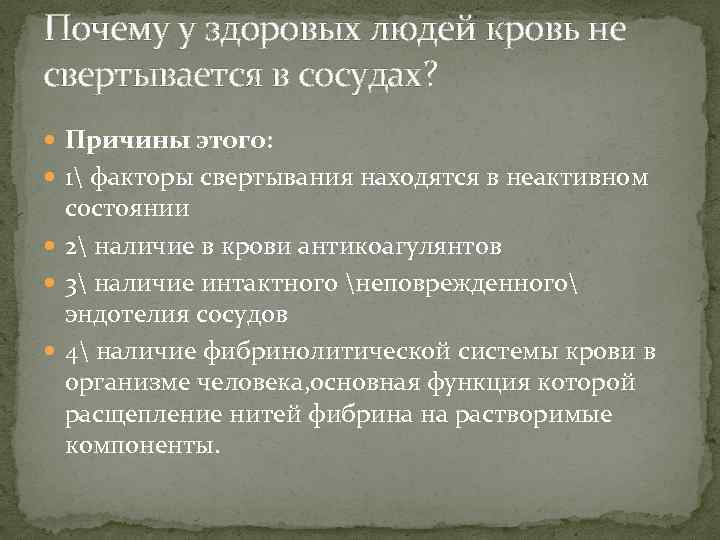 Почему у здоровых людей кровь не свертывается в сосудах?

Причины этого:

1\ факторы свертывания находятся в неактивном состоянии

2\ наличие в крови антикоагулянтов

3\ наличие интактного \неповрежденного\ эндотелия сосудов

4\ наличие фибринолитической системы крови в организме человека,основная функция которой расщепление нитей фибрина на растворимые компоненты.